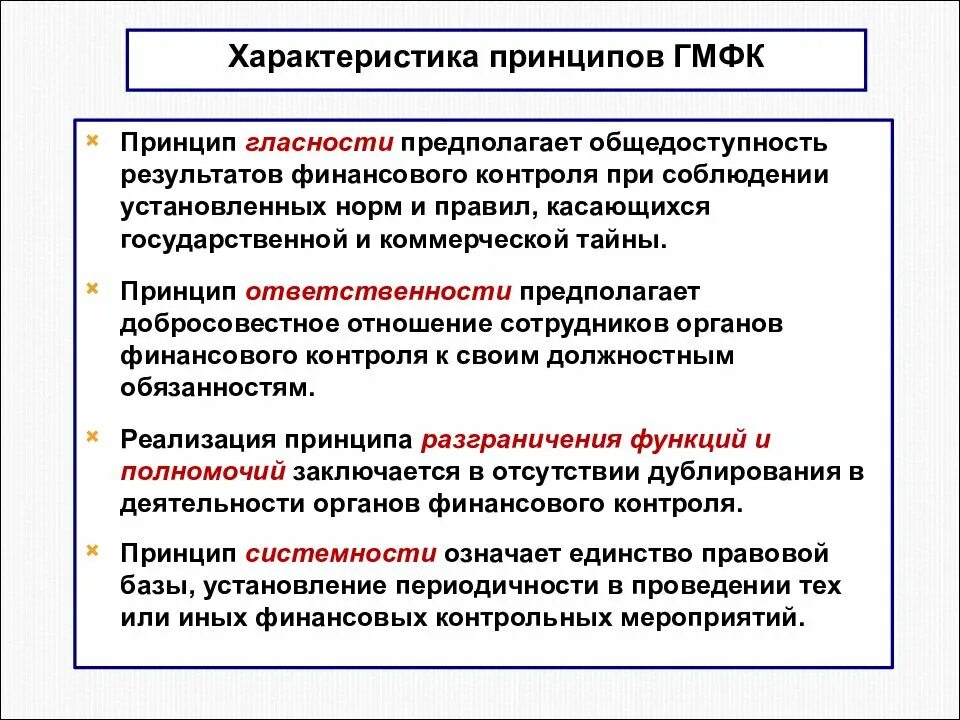 Характеристика принципов ГМФК

Принцип гласности предполагает общедоступность результатов финансового контроля при соблюдении установленных норм и правил, касающихся государственной и коммерческой тайны.

Принцип ответственности предполагает добросовестное отношение сотрудников органов финансового контроля к своим должностным обязанностям.

Реализация принципа разграничения функций и полномочий заключается в отсутствии дублирования в деятельности органов финансового контроля.

Принцип системности означает единство правовой базы, установление периодичности в проведении тех или иных финансовых контрольных мероприятий.